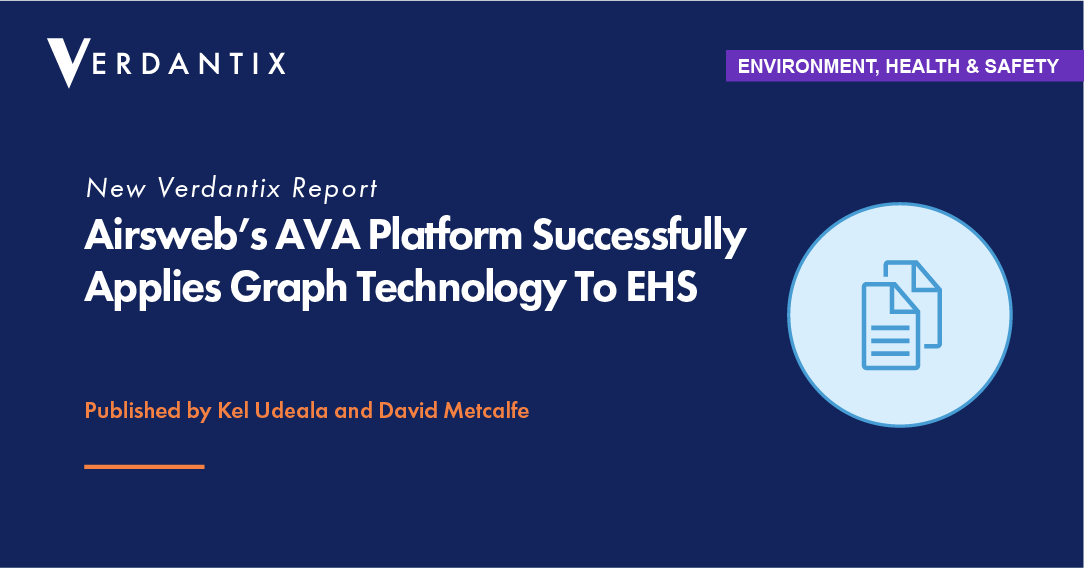 VERDANTIX

ENVIRONMENT, HEALTH & SAFETY

New Verdantix Report

Airsweb's AVA Platform Successfully Applies Graph Technology To EHS

Published by Kel Udeala and David Metcalfe